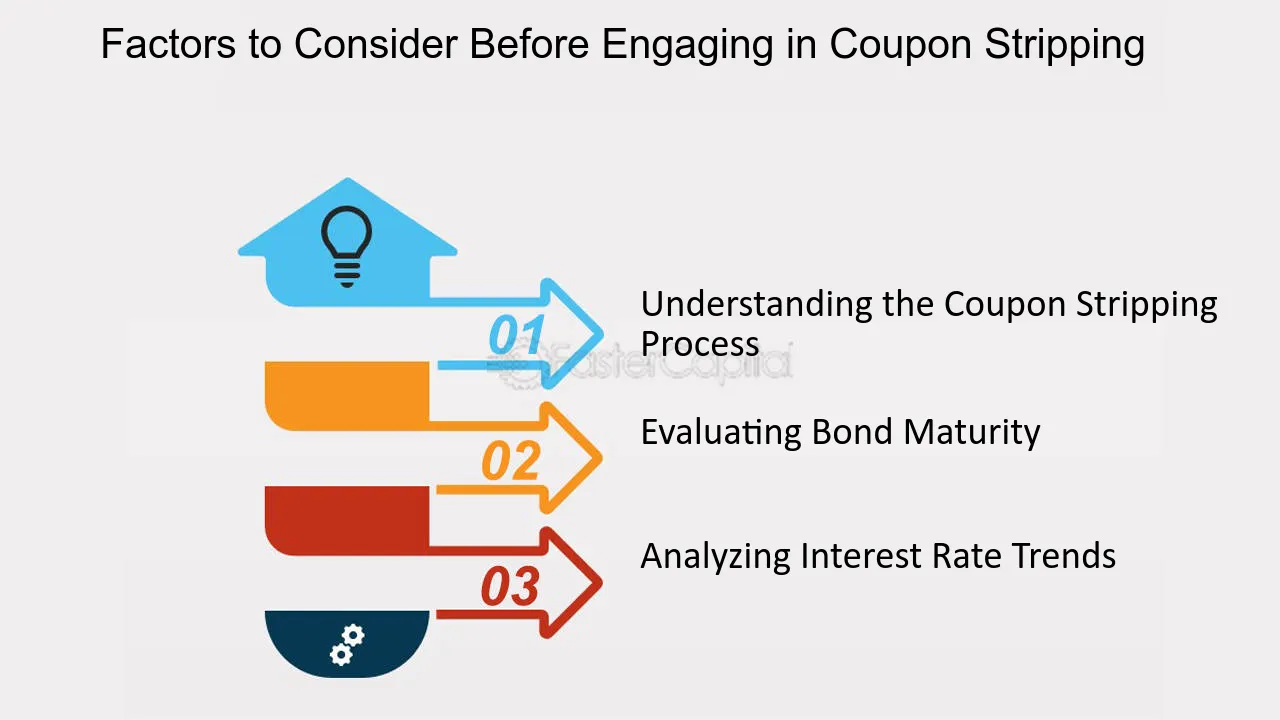 Factors to Consider Before Engaging in Coupon Stripping

01

Understanding the Coupon Stripping Process

02

Evaluating Bond Maturity

03

Analyzing Interest Rate Trends

FasterCapital